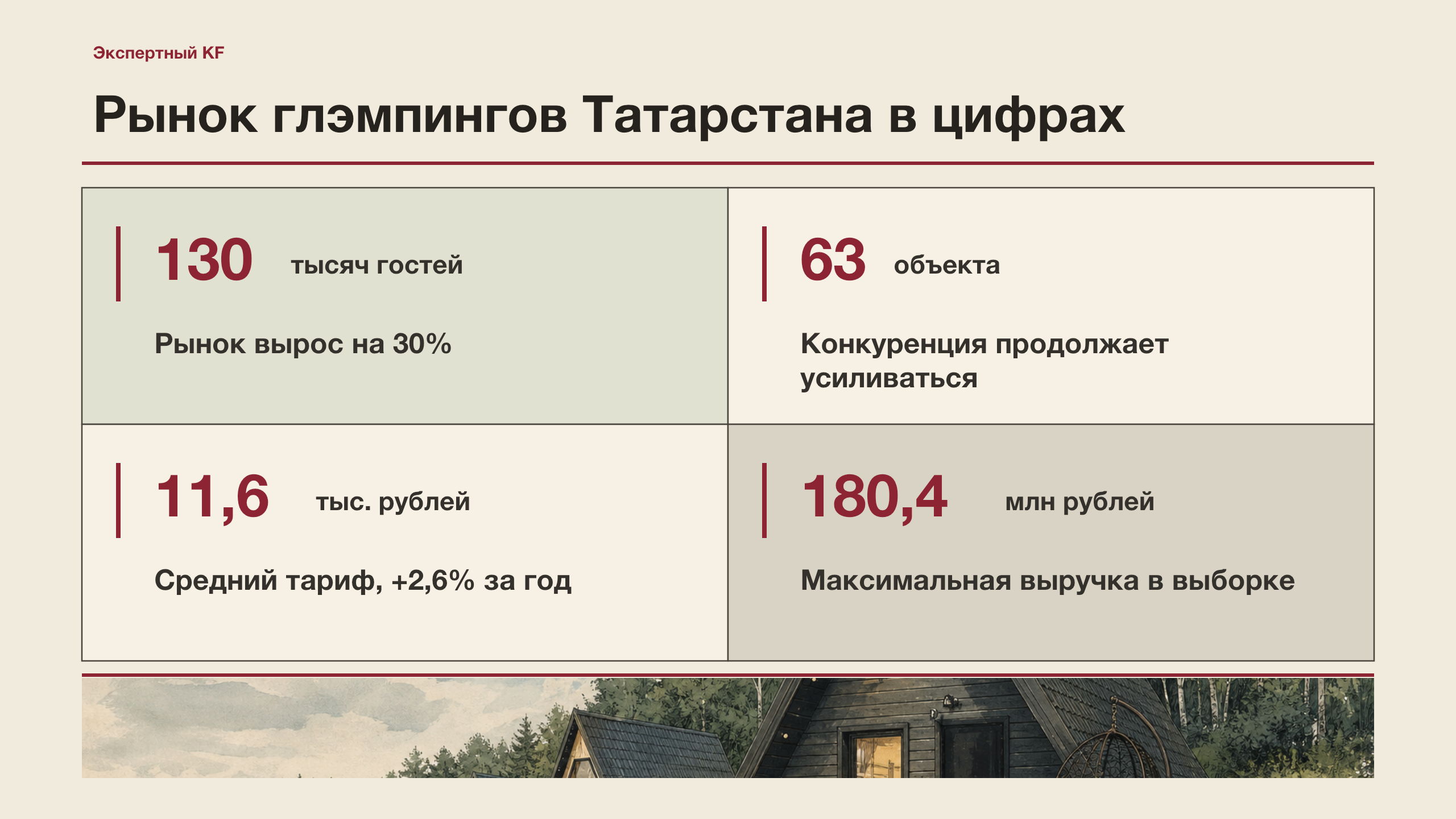 Экспертный KF

Рынок глэмпингов Татарстана в цифрах

130 тысяч гостей

Рынок вырос на 30%

63 объекта

Конкуренция продолжает усиливаться

11,6 тыс. рублей

Средний тариф, +2,6% за год

180,4 млн рублей

Максимальная выручка в выборке